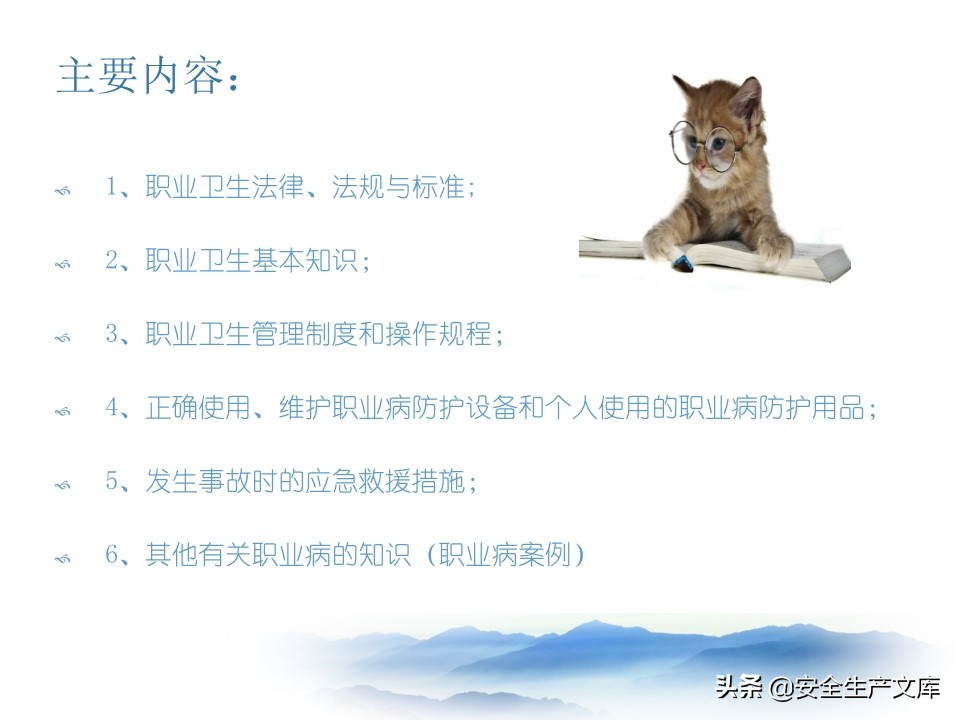 主要内容：

1、职业卫生法律、法规与标准；

2、职业卫生基本知识；

3、职业卫生管理制度和操作规程；

4、正确使用、维护职业病防护设备和个人使用的职业病防护用品；

5、发生事故时的应急救援措施；

6、其他有关职业病的知识（职业病案例）

头条 @安全生产文库